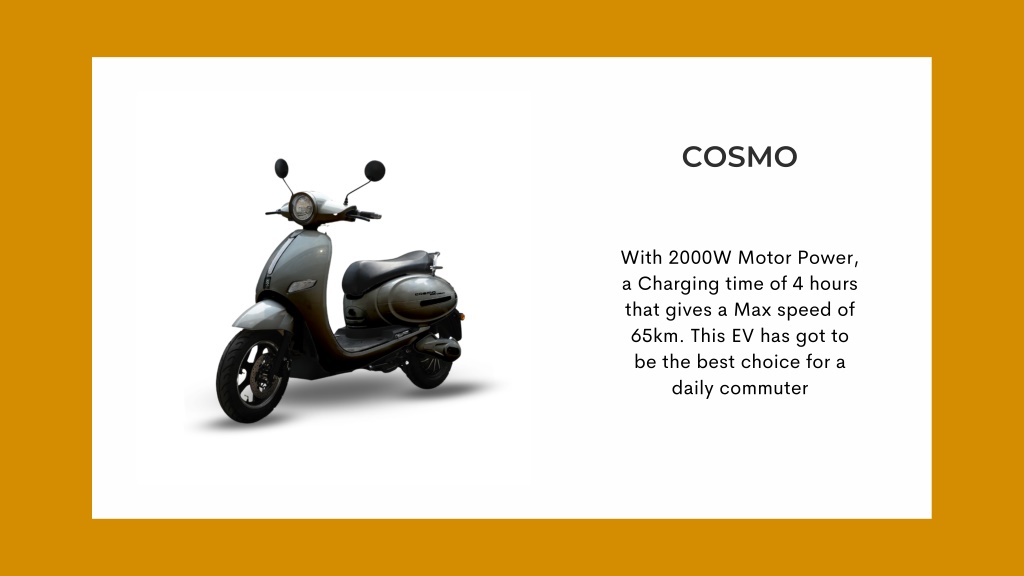 COSMO

With 2000W Motor Power, a Charging time of 4 hours that gives a Max speed of 65km. This EV has got to be the best choice for a daily commuter